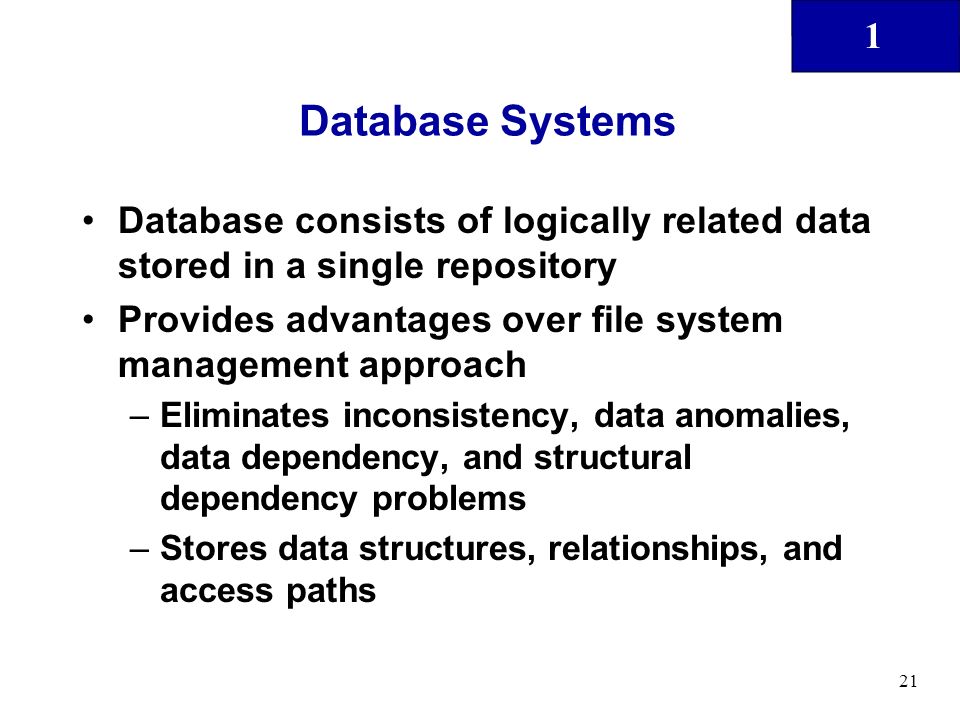 1

Database Systems

• Database consists of logically related data stored in a single repository

• Provides advantages over file system management approach

– Eliminates inconsistency, data anomalies, data dependency, and structural dependency problems

– Stores data structures, relationships, and access paths

21